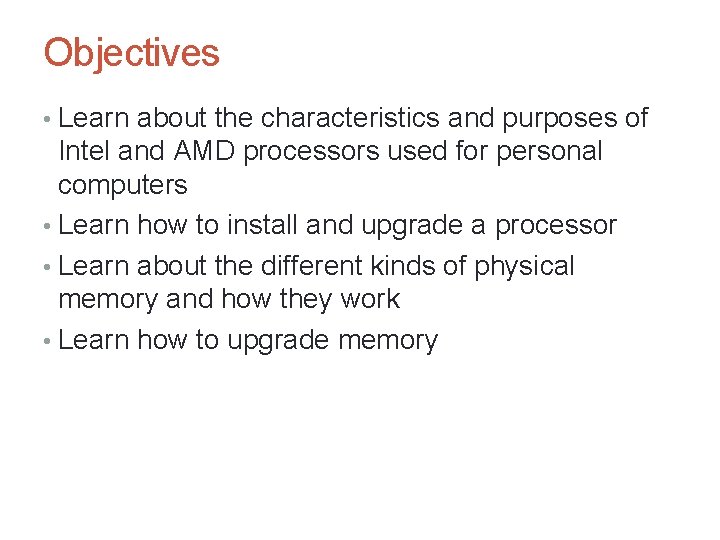 Objectives

• Learn about the characteristics and purposes of Intel and AMD processors used for personal computers
• Learn how to install and upgrade a processor
• Learn about the different kinds of physical memory and how they work
• Learn how to upgrade memory